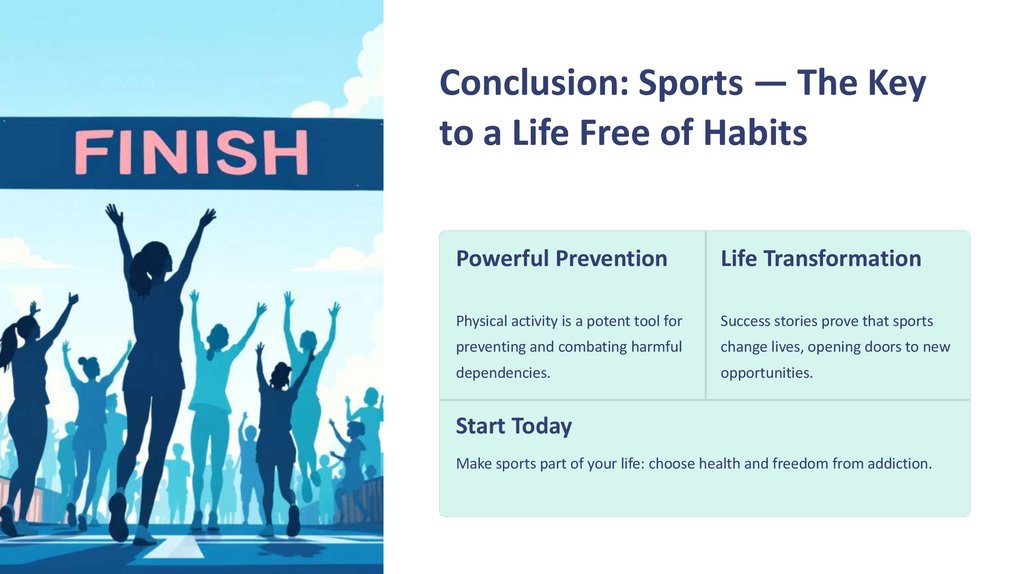 FINISH

Conclusion: Sports — The Key to a Life Free of Habits

Powerful Prevention

Physical activity is a potent tool for preventing and combating harmful dependencies.

Life Transformation

Success stories prove that sports change lives, opening doors to new opportunities.

Start Today

Make sports part of your life: choose health and freedom from addiction.